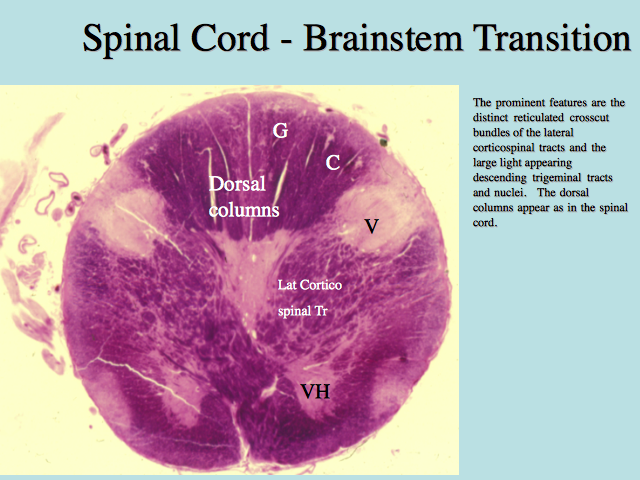 Spinal Cord - Brainstem Transition

G

C

Dorsal columns

V

Lat Cortico spinal Tr

VH

The prominent features are the distinct reticulated crosscut bundles of the lateral corticospinal tracts and the large light appearing descending trigeminal tracts and nuclei. The dorsal columns appear as in the spinal cord.